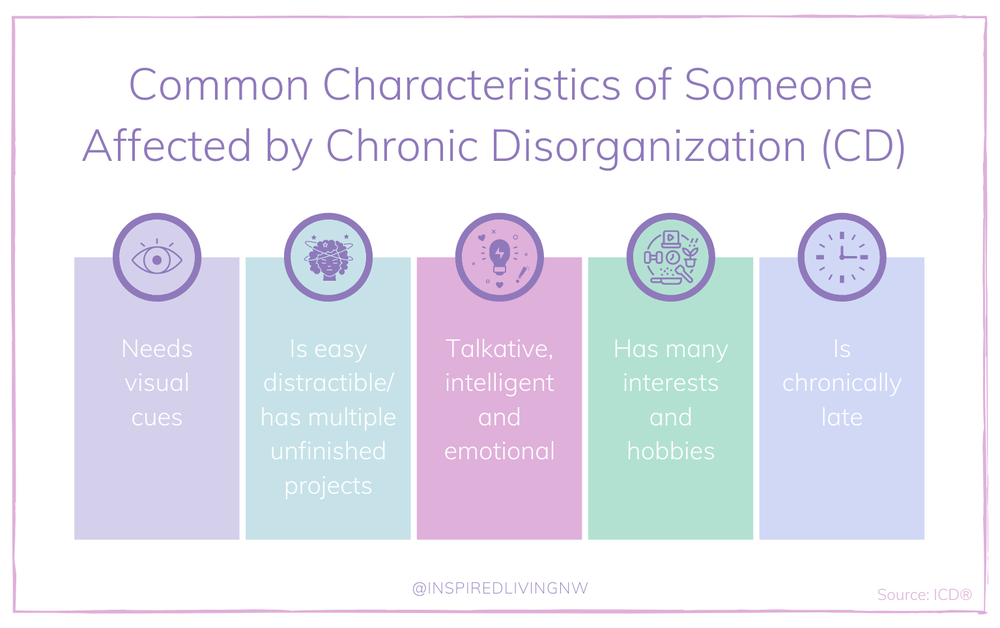 Common Characteristics of Someone Affected by Chronic Disorganization (CD)

Needs visual cues

Is easy distractible/ has multiple unfinished projects

Talkative, intelligent and emotional

Has many interests and hobbies

Is chronically late

@INSPIREDLIVINGNW

Source: ICD®